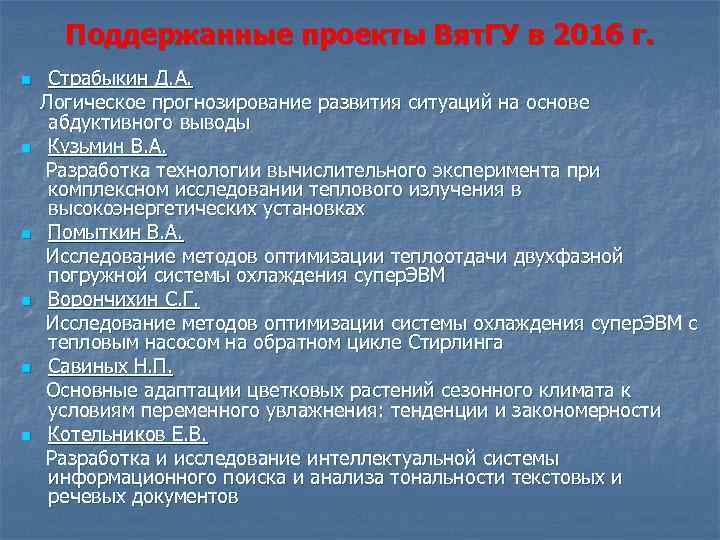 Поддержанные проекты ВятГУ в 2016 г.

Страбыкин Д.А.

Логическое прогнозирование развития ситуаций на основе абдуктивного выводы

Кузьмин В.А.

Разработка технологии вычислительного эксперимента при комплексном исследовании теплового излучения в высокоэнергетических установках

Помыткин В.А.

Исследование методов оптимизации теплоотдачи двухфазной погружной системы охлаждения суперЭВМ

Ворончихин С.Г.

Исследование методов оптимизации системы охлаждения суперЭВМ с тепловым насосом на обратном цикле Стирлинга

Савиных Н.П.

Основные адаптации цветковых растений сезонного климата к условиям переменного увлажнения: тенденции и закономерности

Котельников Е.В.

Разработка и исследование интеллектуальной системы информационного поиска и анализа тональности текстовых и речевых документов